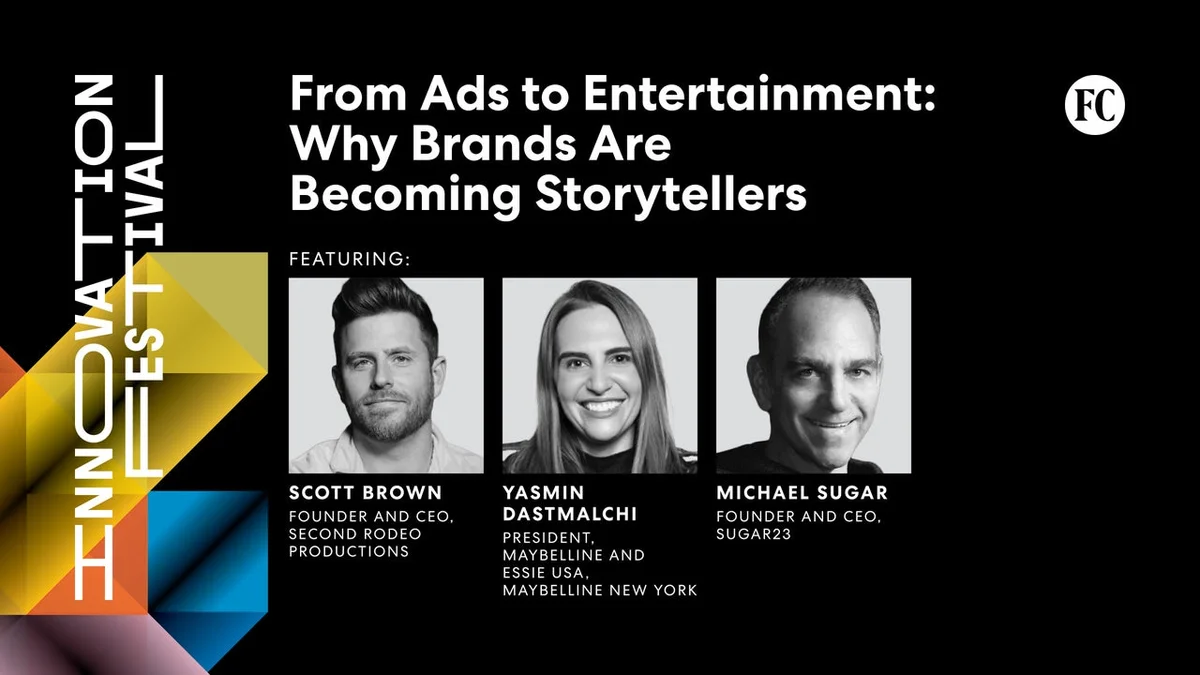 INNOVATION FESTIVAL

From Ads to Entertainment: Why Brands Are Becoming Storytellers

FC

FEATURING:

SCOTT BROWN
FOUNDER AND CEO, SECOND RODEO PRODUCTIONS

YASMIN DASTMALCHI
PRESIDENT, MAYBELLINE AND ESSIE USA, MAYBELLINE NEW YORK

MICHAEL SUGAR
FOUNDER AND CEO, SUGAR23